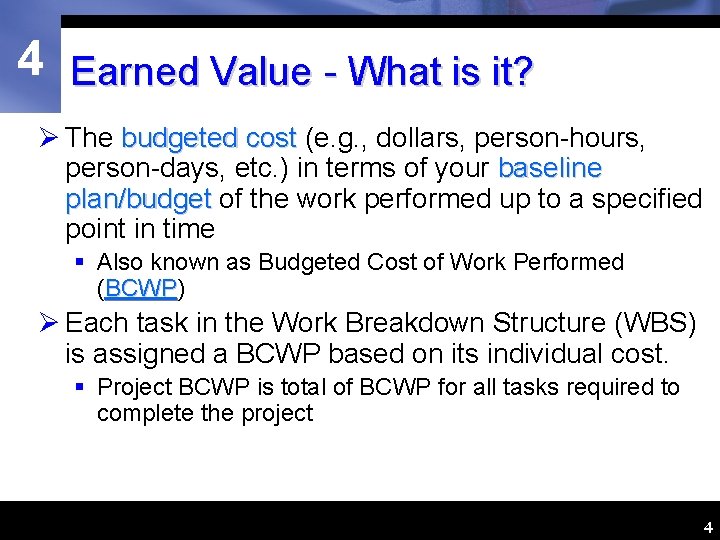 4

Earned Value - What is it?

➢ The budgeted cost (e.g., dollars, person-hours, person-days, etc.) in terms of your baseline plan/budget of the work performed up to a specified point in time

▪ Also known as Budgeted Cost of Work Performed (BCWP)

➢ Each task in the Work Breakdown Structure (WBS) is assigned a BCWP based on its individual cost.

▪ Project BCWP is total of BCWP for all tasks required to complete the project

4